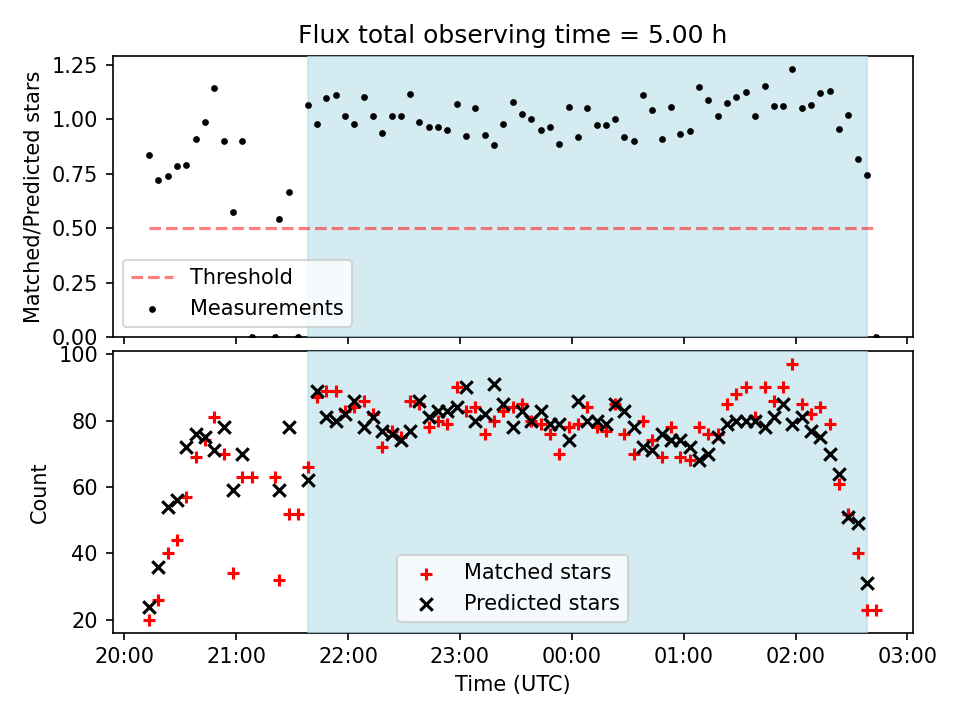 Flux total observing time = 5.00 h

Matched/Predicted stars

1.25
1.00
0.75
0.50
0.25
0.00

Threshold
Measurements

Count

100
80
60
40
20

Matched stars
Predicted stars

20:00 21:00 22:00 23:00 00:00 01:00 02:00 03:00
Time (UTC)